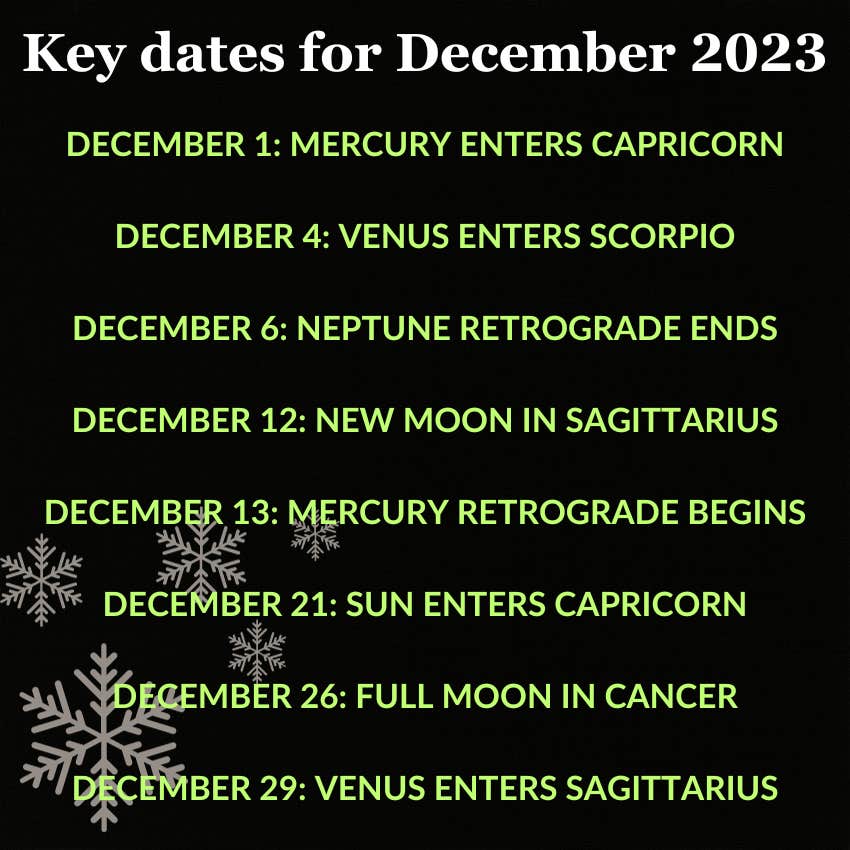 Key dates for December 2023

DECEMBER 1: MERCURY ENTERS CAPRICORN

DECEMBER 4: VENUS ENTERS SCORPIO

DECEMBER 6: NEPTUNE RETROGRADE ENDS

DECEMBER 12: NEW MOON IN SAGITTARIUS

DECEMBER 13: MERCURY RETROGRADE BEGINS

DECEMBER 21: SUN ENTERS CAPRICORN

DECEMBER 26: FULL MOON IN CANCER

DECEMBER 29: VENUS ENTERS SAGITTARIUS